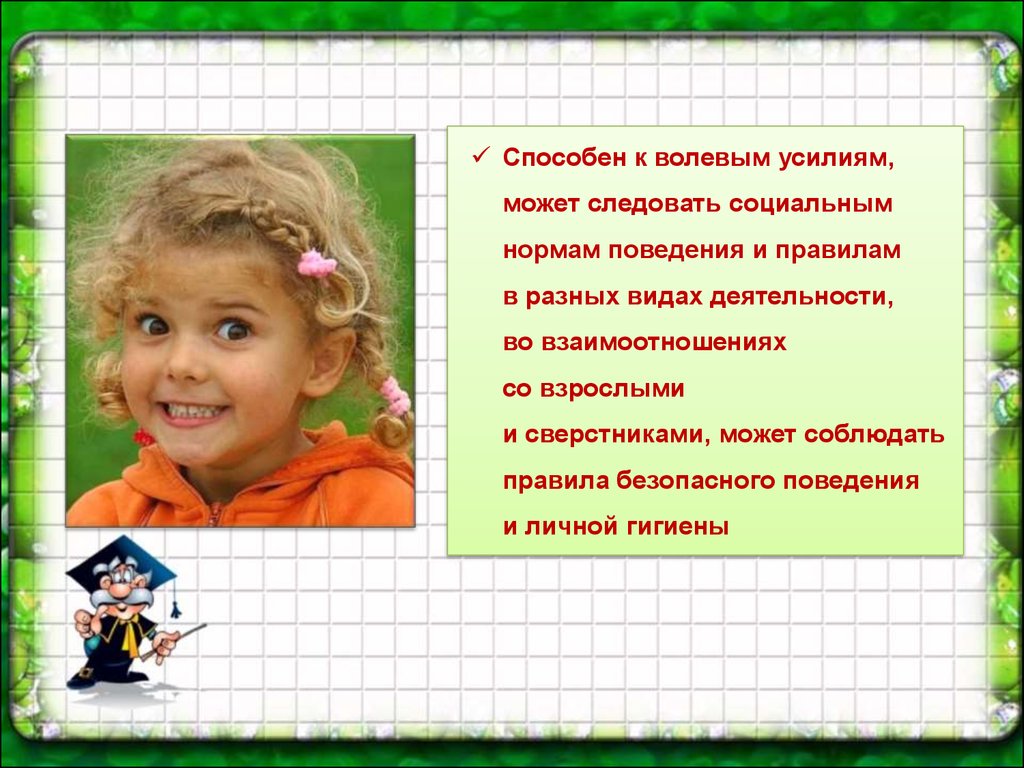 ✓ Способен к волевым усилиям, может следовать социальным нормам поведения и правилам в разных видах деятельности, во взаимоотношениях со взрослыми и сверстниками, может соблюдать правила безопасного поведения и личной гигиены